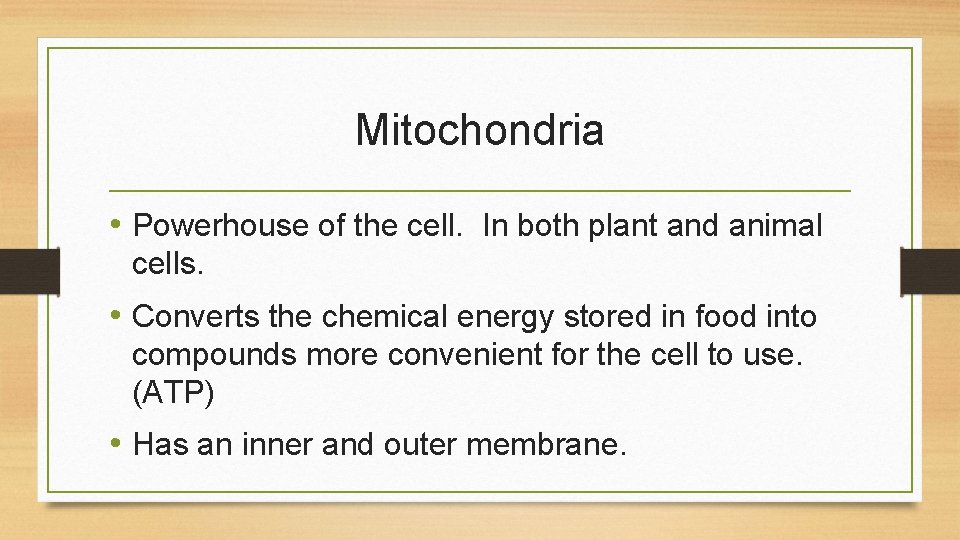 Mitochondria

• Powerhouse of the cell. In both plant and animal cells.

• Converts the chemical energy stored in food into compounds more convenient for the cell to use. (ATP)

• Has an inner and outer membrane.